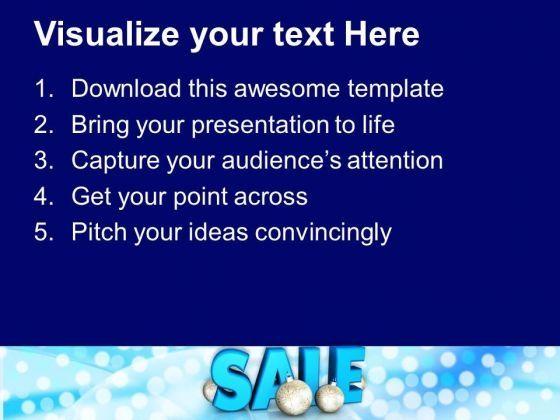 Visualize your text Here

1. Download this awesome template
2. Bring your presentation to life
3. Capture your audience's attention
4. Get your point across
5. Pitch your ideas convincingly

SALE